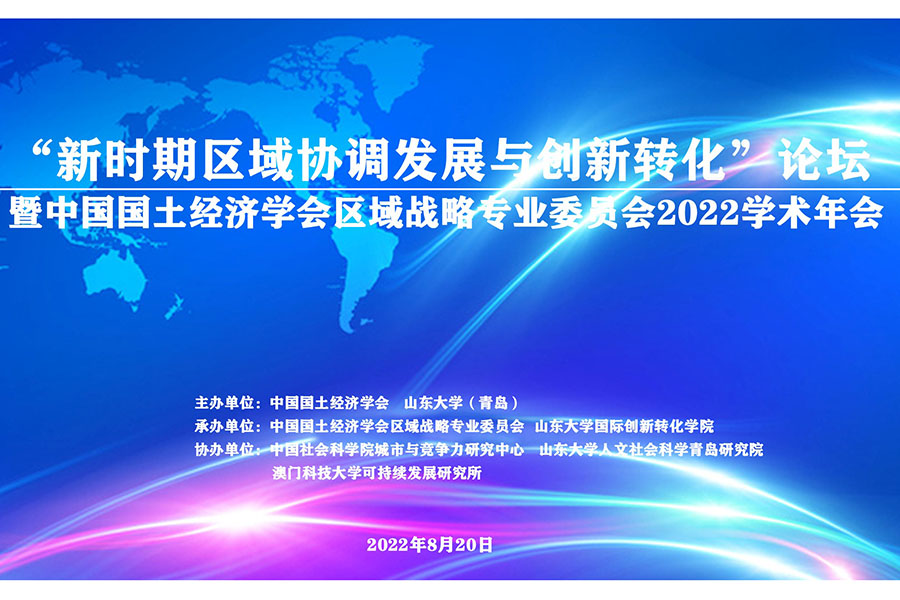 “新时期区域协调发展与创新转化”论坛
暨中国国土经济学会区域战略专业委员会2022学术年会

主办单位：中国国土经济学会　山东大学（青岛）
承办单位：中国国土经济学会区域战略专业委员会　山东大学国际创新转化学院
协办单位：中国社会科学院城市与竞争力研究中心　山东大学人文社会科学青岛研究院
澳门科技大学可持续发展研究所

2022年8月20日